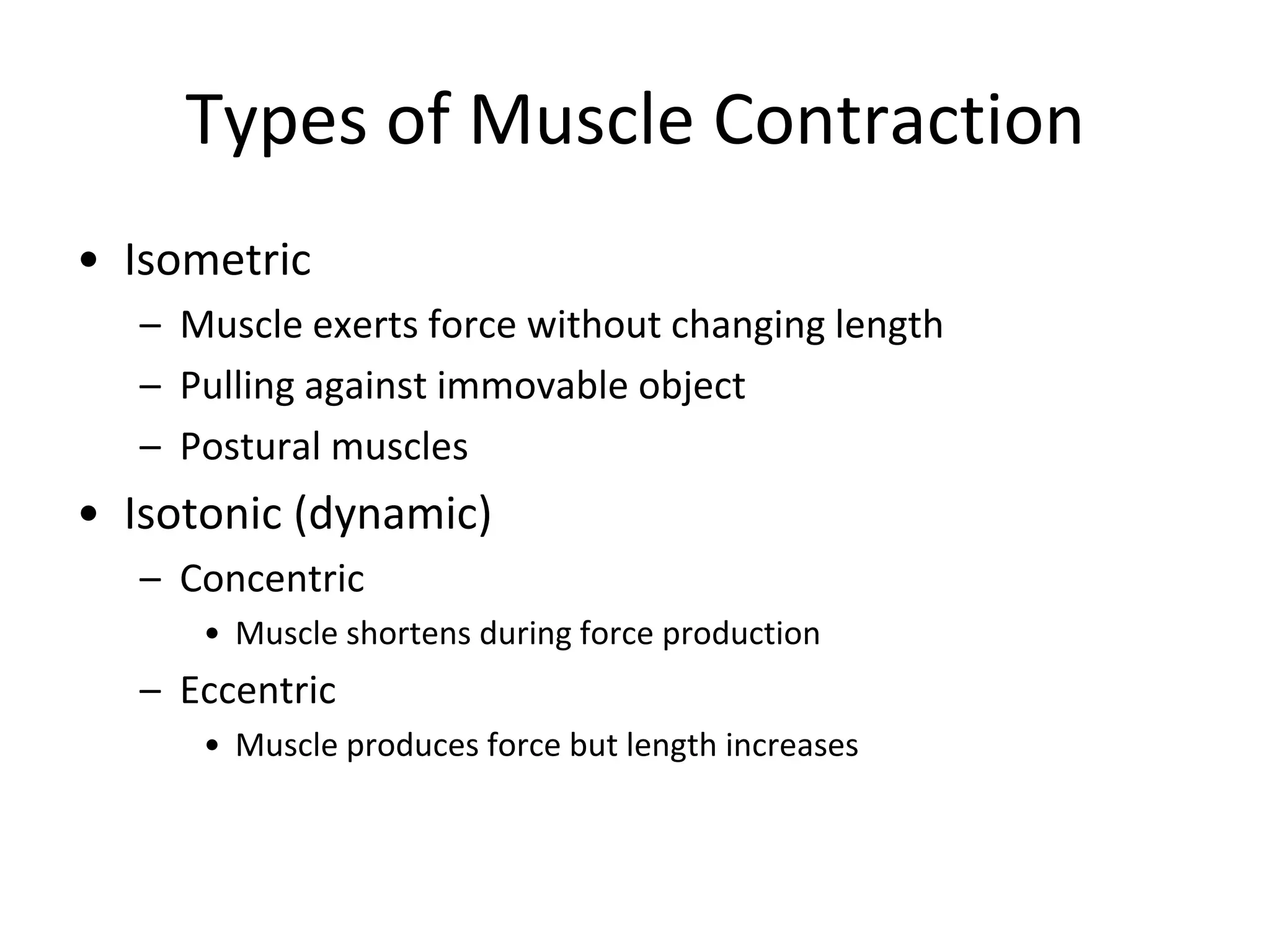 Types of Muscle Contraction

• Isometric
– Muscle exerts force without changing length
– Pulling against immovable object
– Postural muscles
• Isotonic (dynamic)
– Concentric
• Muscle shortens during force production
– Eccentric
• Muscle produces force but length increases